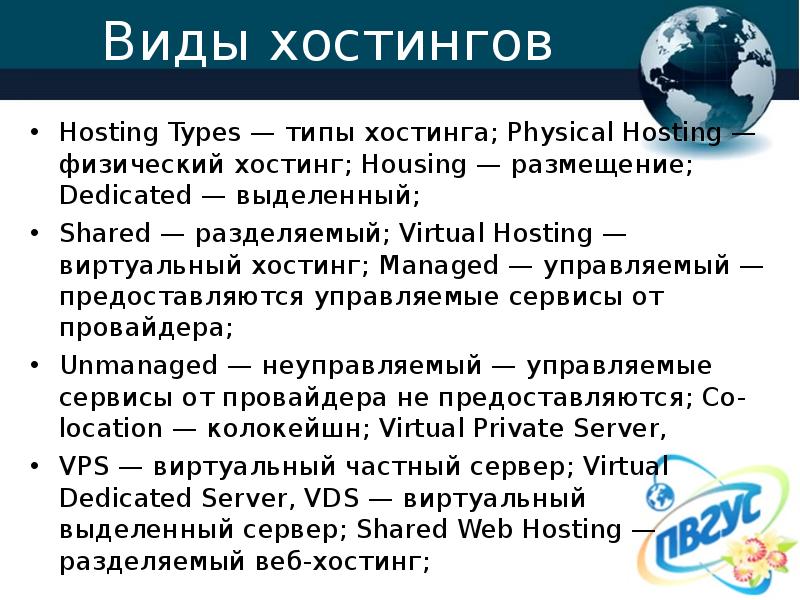 Виды хостингов

• Hosting Types — типы хостинга; Physical Hosting — физический хостинг; Housing — размещение; Dedicated — выделенный;

• Shared — разделяемый; Virtual Hosting — виртуальный хостинг; Managed — управляемый — предоставляются управляемые сервисы от провайдера;

• Unmanaged — неуправляемый — управляемые сервисы от провайдера не предоставляются; Co-location — колокейшн; Virtual Private Server,

• VPS — виртуальный частный сервер; Virtual Dedicated Server, VDS — виртуальный выделенный сервер; Shared Web Hosting — разделяемый веб-хостинг;

ПВГУС